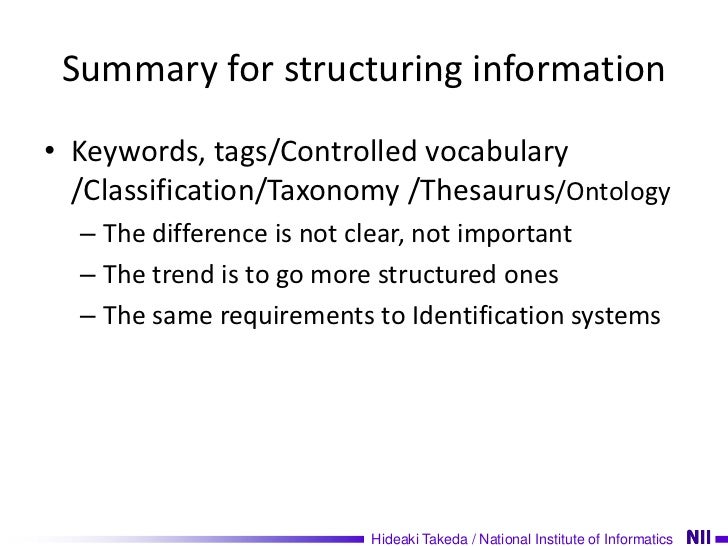 Summary for structuring information

• Keywords, tags/Controlled vocabulary /Classification/Taxonomy /Thesaurus/Ontology
– The difference is not clear, not important
– The trend is to go more structured ones
– The same requirements to Identification systems

Hideaki Takeda / National Institute of Informatics NII